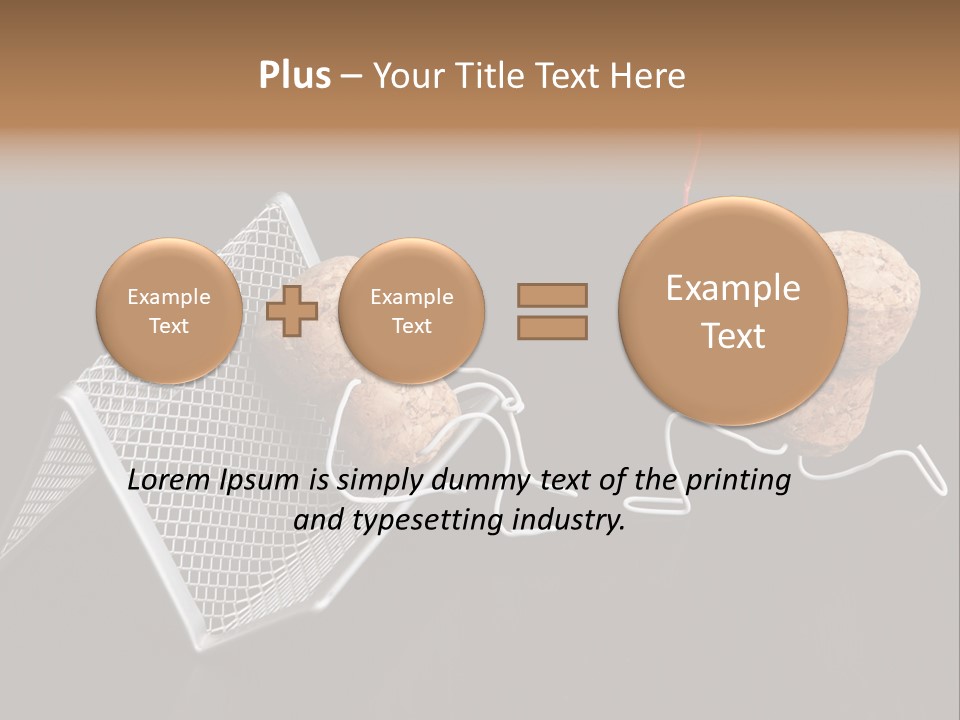 Plus – Your Title Text Here

Example Text

Example Text

Example Text

Lorem Ipsum is simply dummy text of the printing and typesetting industry.